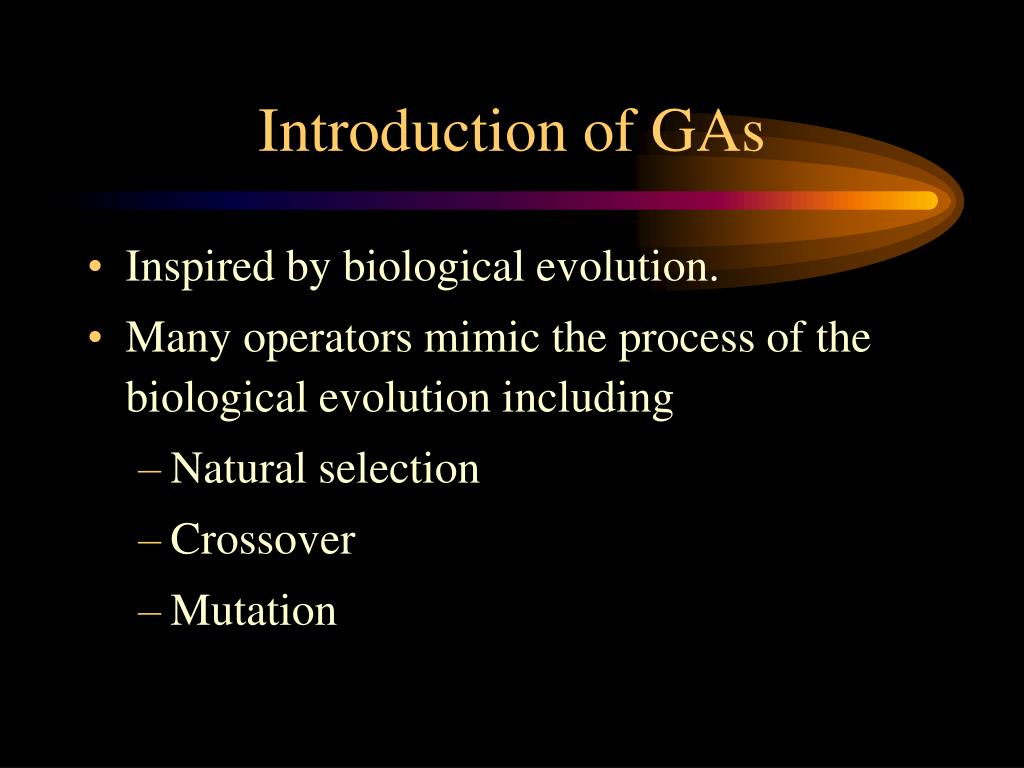 Introduction of GAs

• Inspired by biological evolution.
• Many operators mimic the process of the biological evolution including
– Natural selection
– Crossover
– Mutation